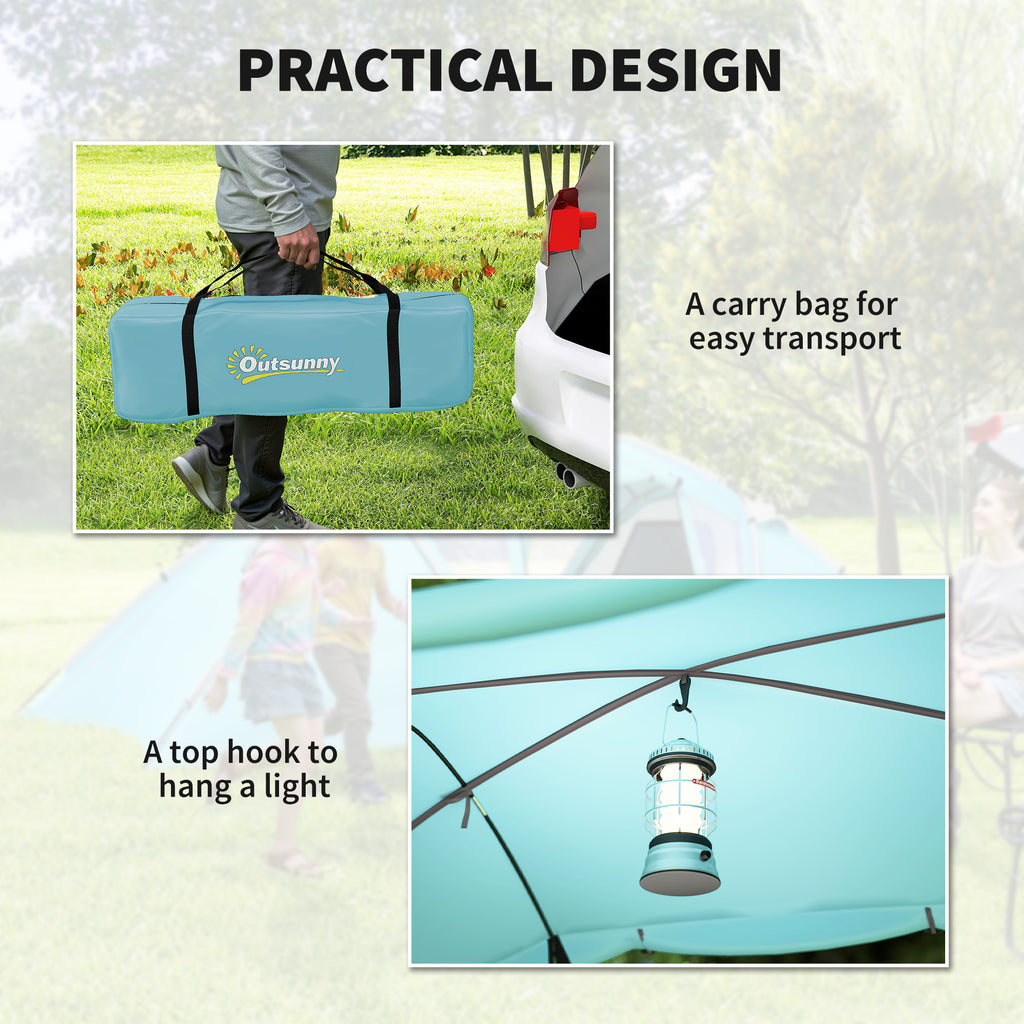 PRACTICAL DESIGN

Outsunny

A carry bag for easy transport

A top hook to hang a light